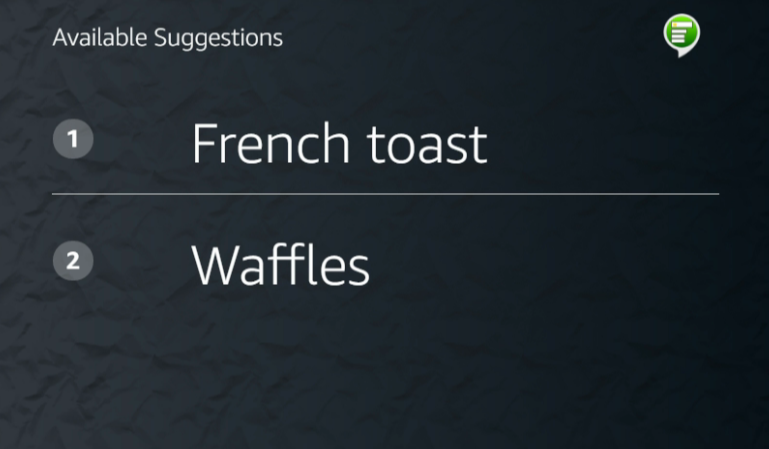 Available Suggestions

1 French toast

2 Waffles